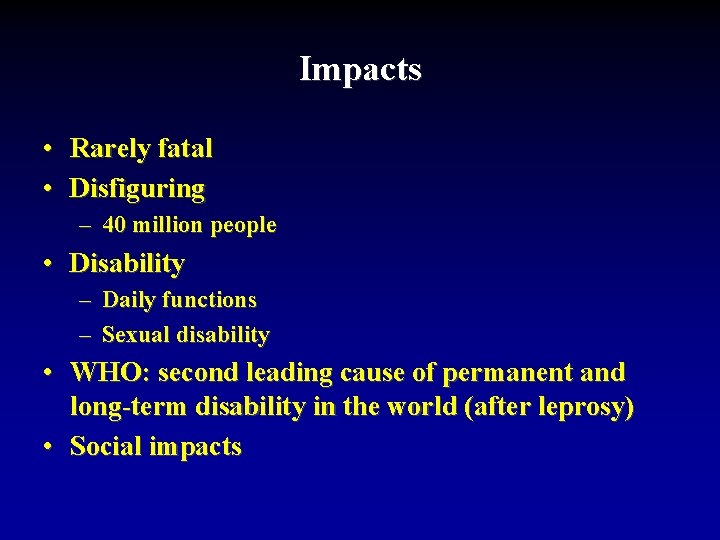 Impacts

• Rarely fatal
• Disfiguring
– 40 million people
• Disability
– Daily functions
– Sexual disability
• WHO: second leading cause of permanent and long-term disability in the world (after leprosy)
• Social impacts